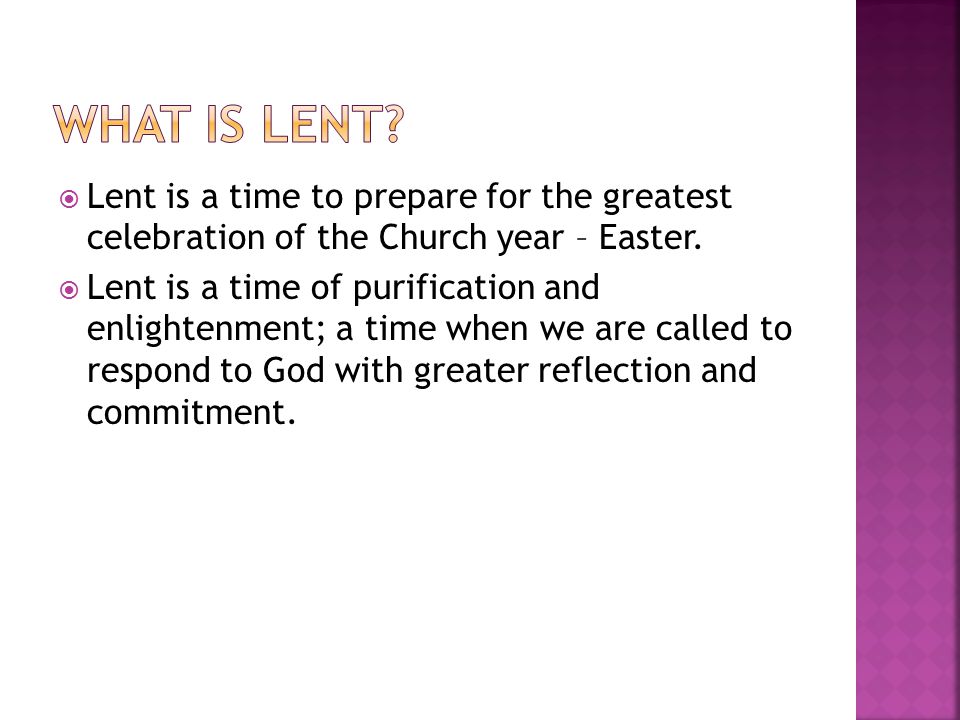 WHAT IS LENT?

Lent is a time to prepare for the greatest celebration of the Church year – Easter.

Lent is a time of purification and enlightenment; a time when we are called to respond to God with greater reflection and commitment.